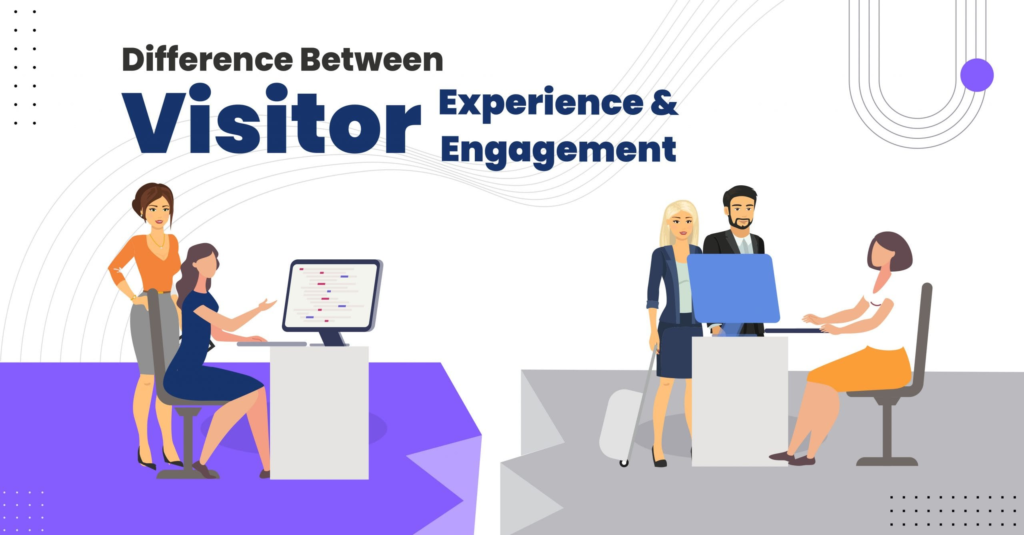 Difference Between Visitor Experience & Engagement